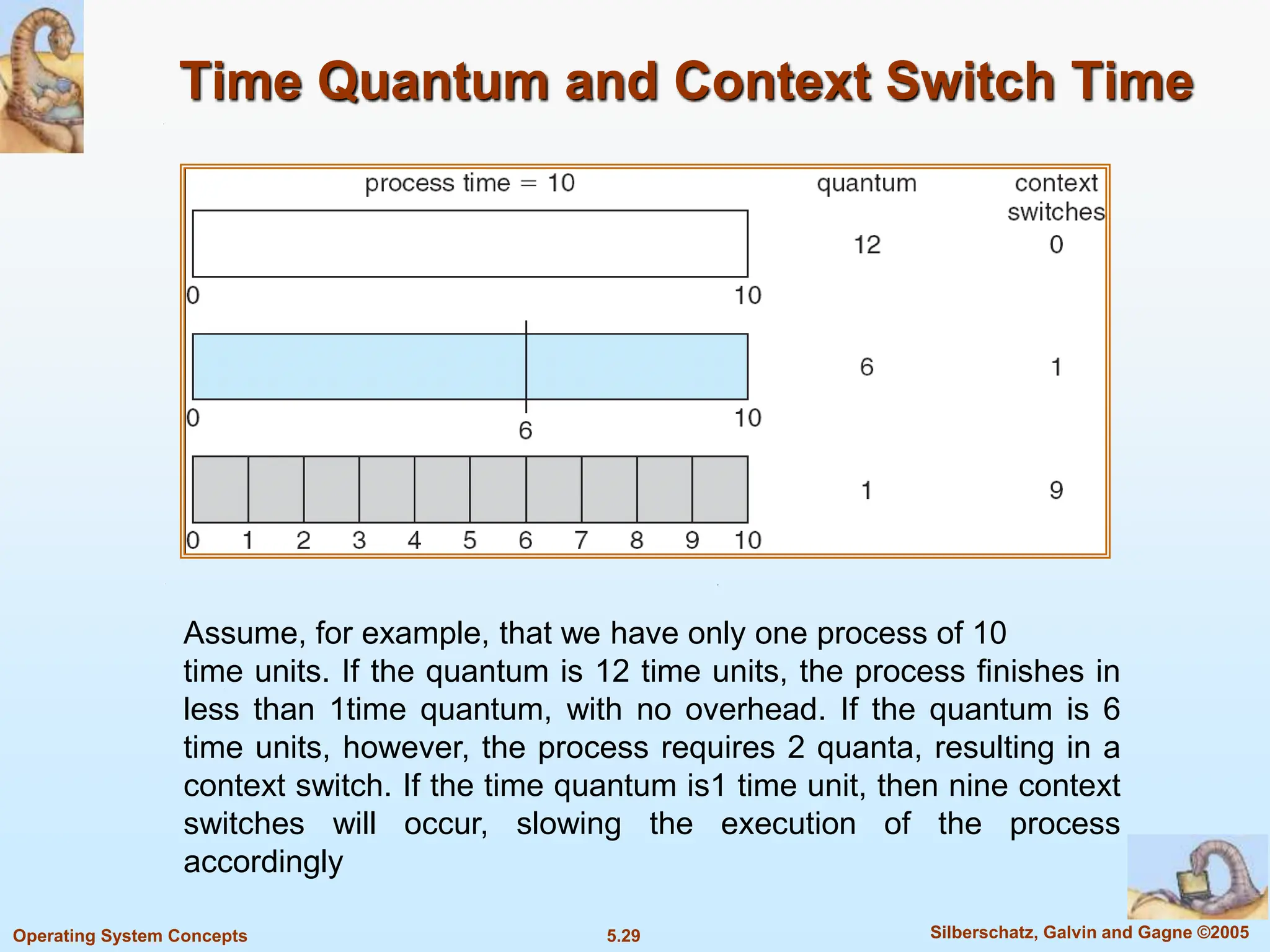 Time Quantum and Context Switch Time

process time = 10

quantum

context switches

12

0

0

10

6

1

0

6

10

1

9

0 1 2 3 4 5 6 7 8 9 10

Assume, for example, that we have only one process of 10 time units. If the quantum is 12 time units, the process finishes in less than 1time quantum, with no overhead. If the quantum is 6 time units, however, the process requires 2 quanta, resulting in a context switch. If the time quantum is1 time unit, then nine context switches will occur, slowing the execution of the process accordingly

Operating System Concepts

5.29

Silberschatz, Galvin and Gagne ©2005